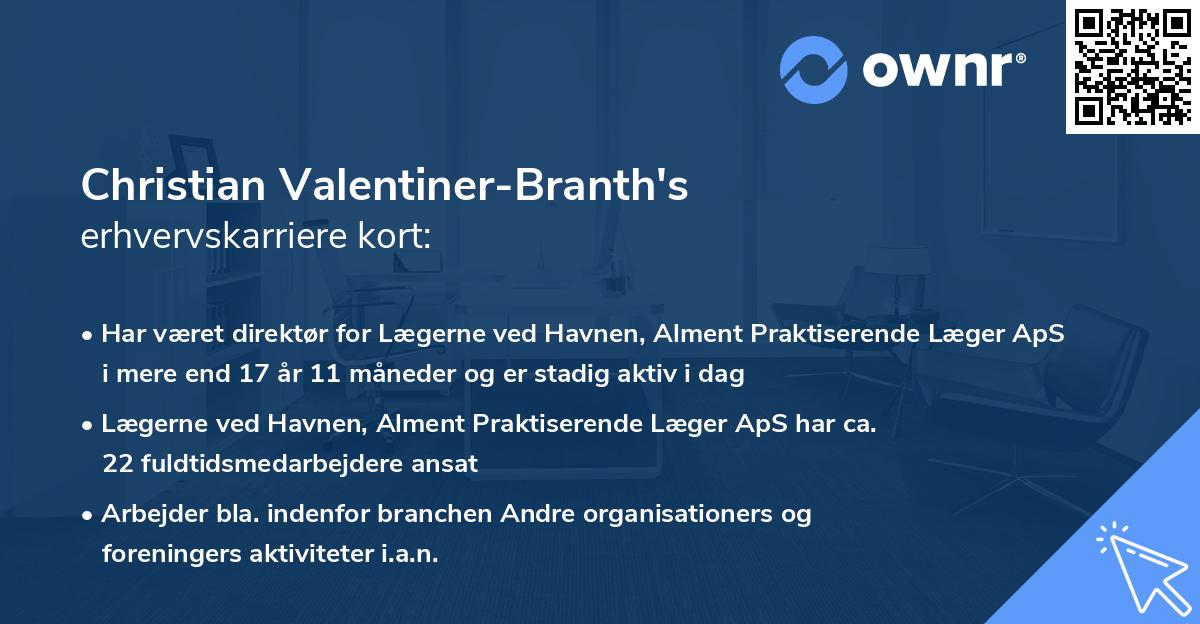 ownr®

Christian Valentiner-Branth's
erhvervskarriere kort:

• Har været direktør for Lægerne ved Havnen, Alment Praktiserende Læger ApS i mere end 17 år 11 måneder og er stadig aktiv i dag

• Lægerne ved Havnen, Alment Praktiserende Læger ApS har ca. 22 fuldtidsmedarbejdere ansat

• Arbejder bla. indenfor branchen Andre organisationers og foreningers aktiviteter i.a.n.